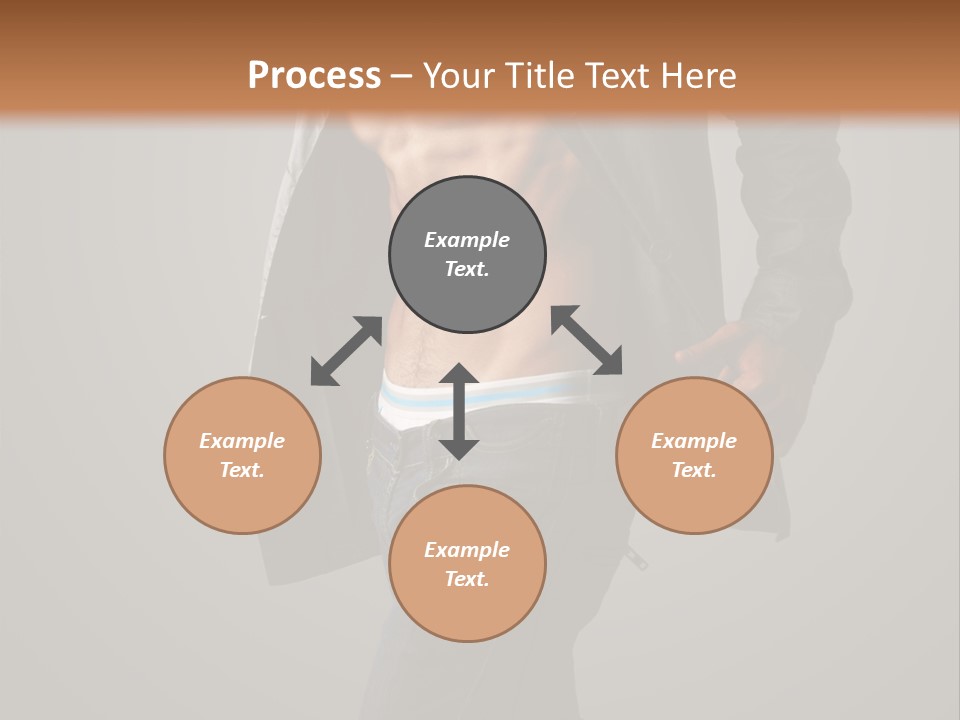 Process – Your Title Text Here

Example Text.

Example Text.

Example Text.

Example Text.